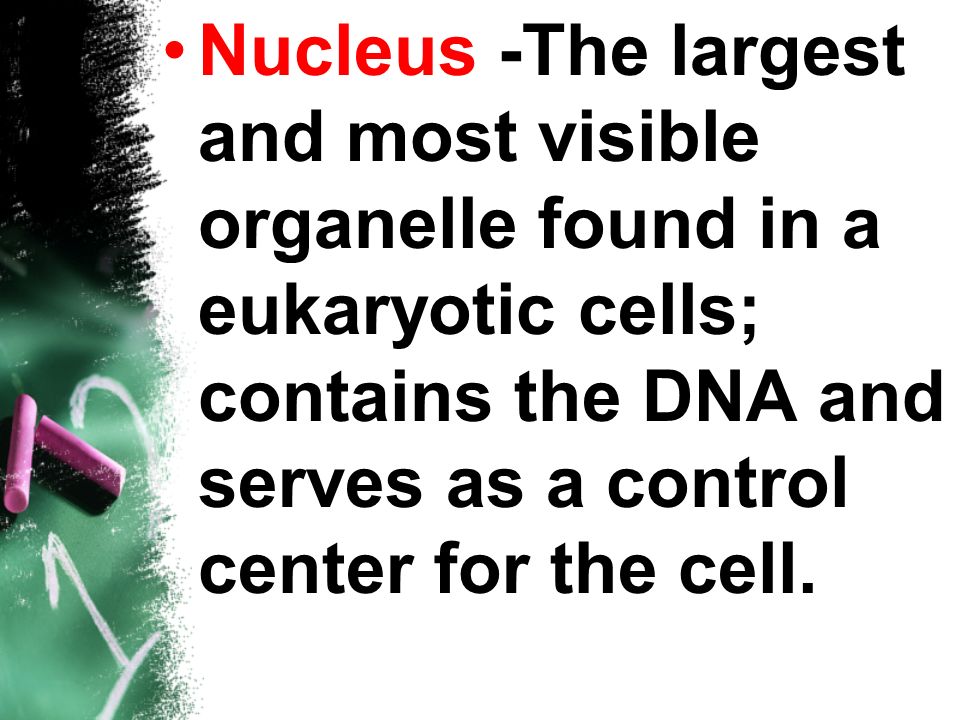 • Nucleus -The largest and most visible organelle found in a eukaryotic cells; contains the DNA and serves as a control center for the cell.